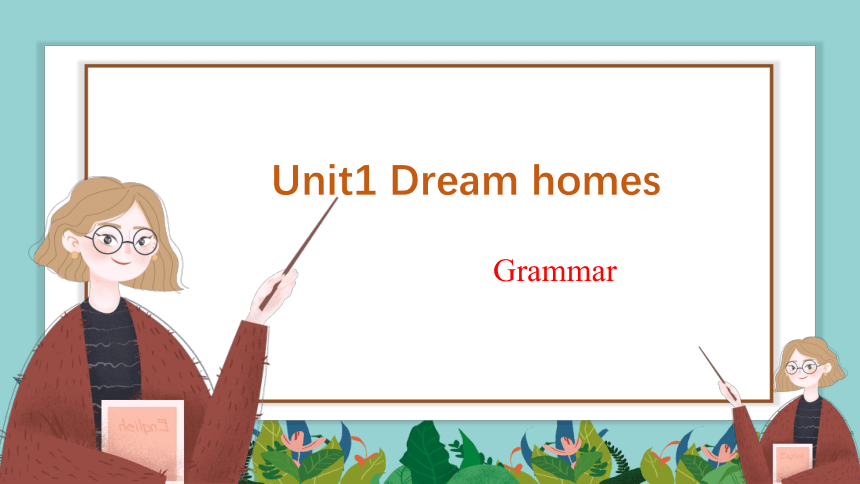 Unit1 Dream homes

Grammar

English

English